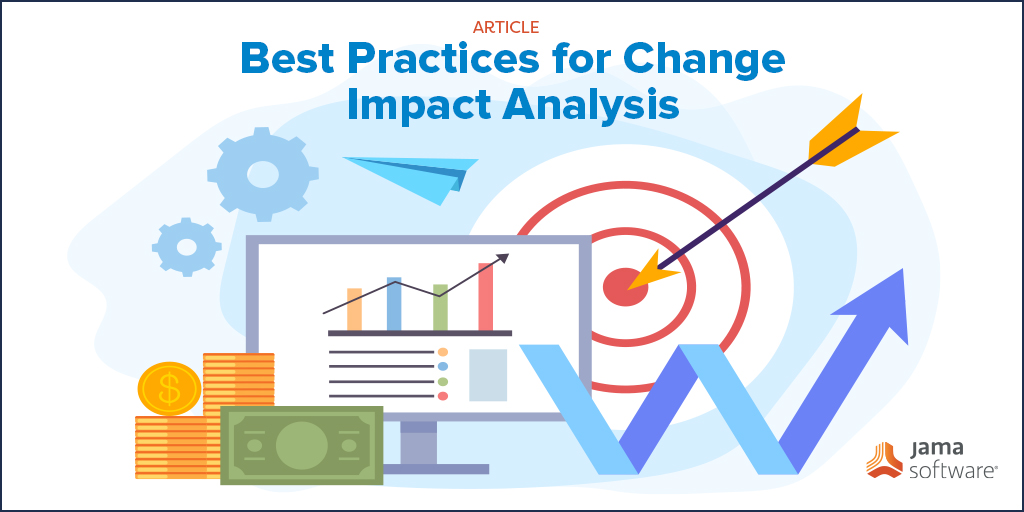 ARTICLE
Best Practices for Change Impact Analysis

$

jama software®